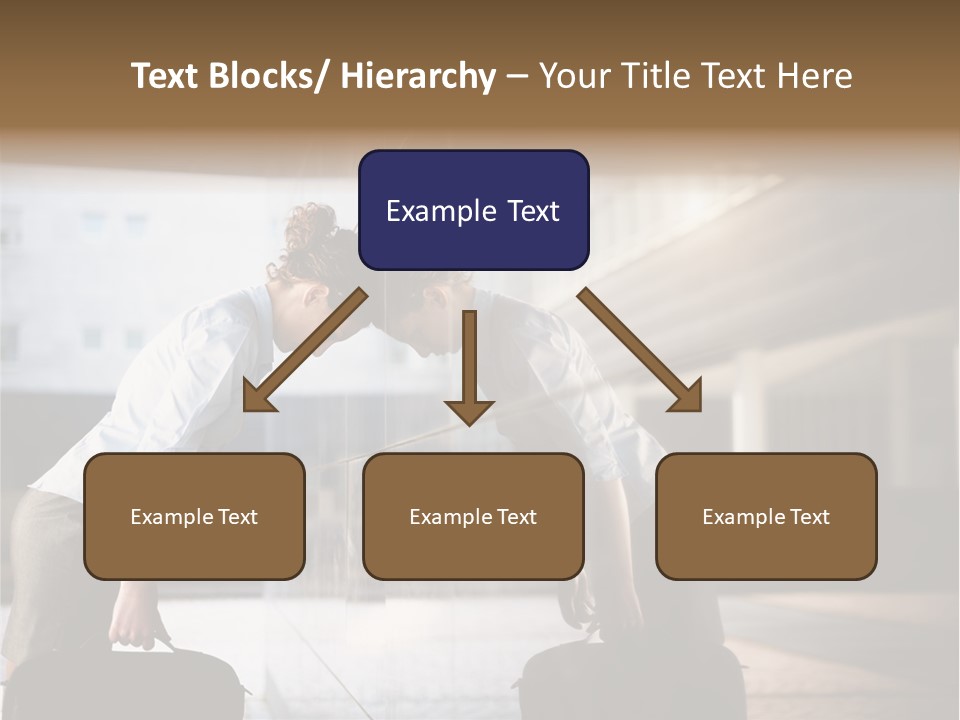 Text Blocks/ Hierarchy – Your Title Text Here

Example Text

Example Text

Example Text

Example Text